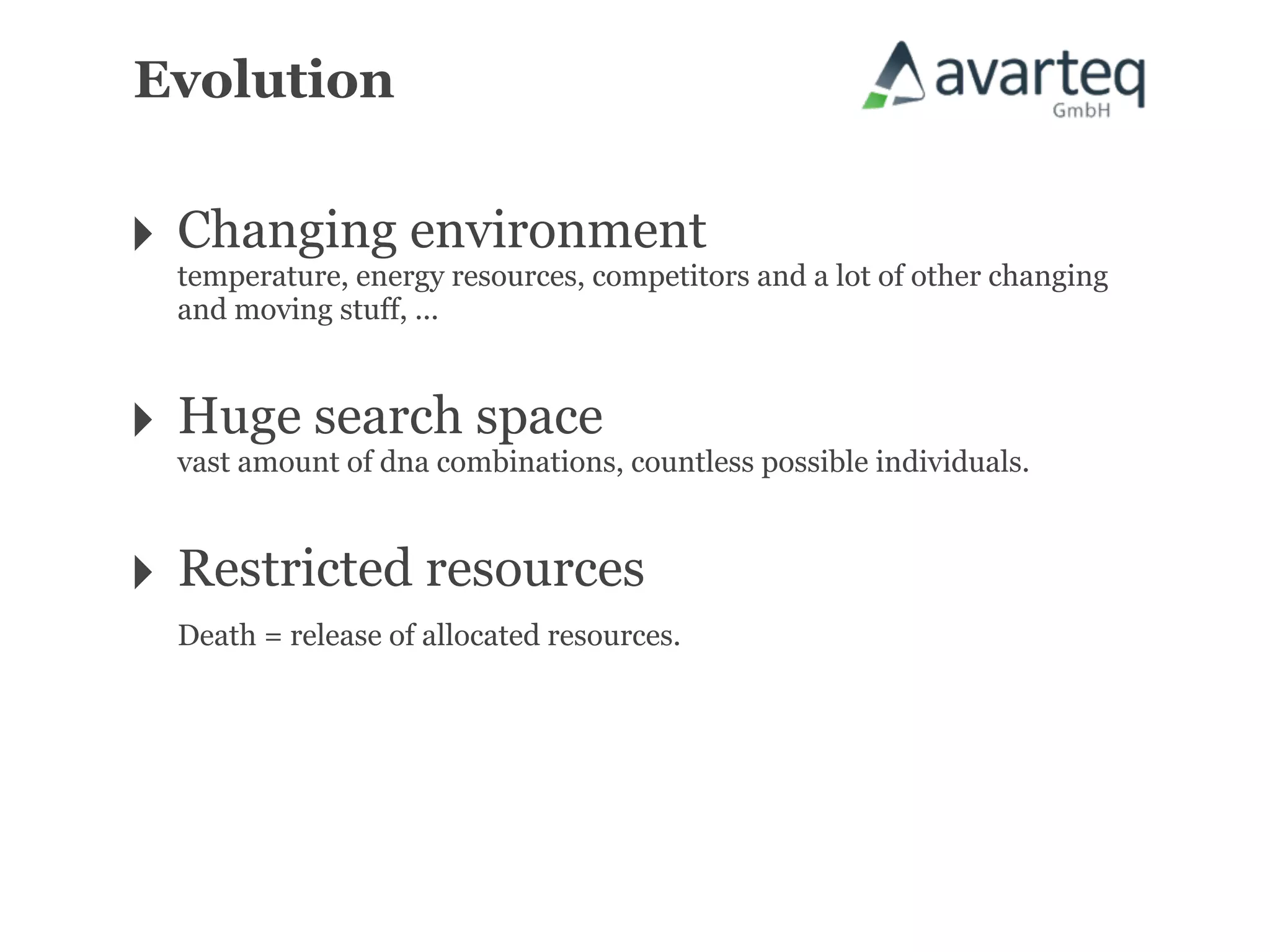 Evolution

avarteq GmbH

Changing environment
temperature, energy resources, competitors and a lot of other changing and moving stuff, ...

Huge search space
vast amount of dna combinations, countless possible individuals.

Restricted resources

Death = release of allocated resources.